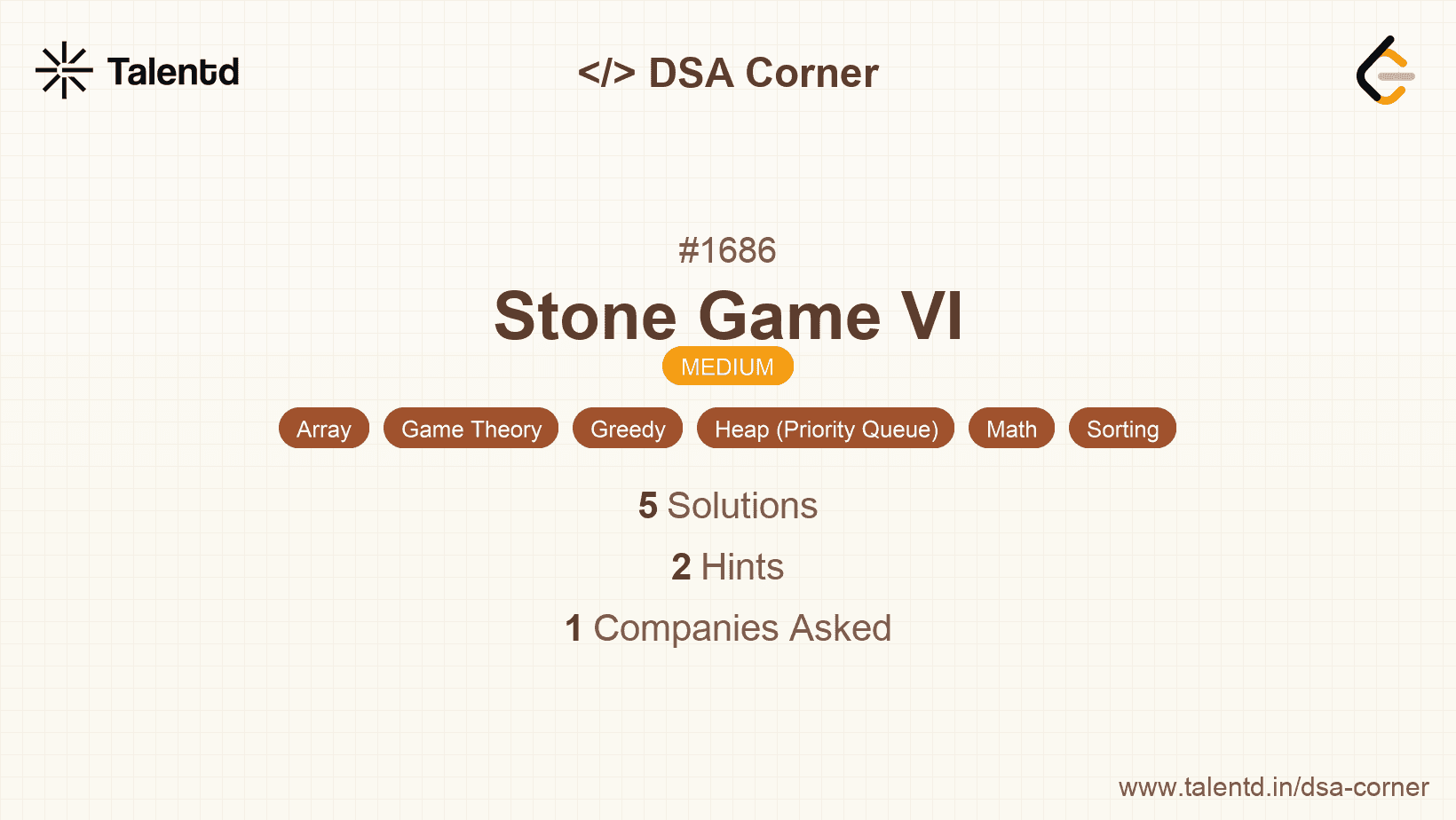 Talentd

</> DSA Corner

#1686

Stone Game VI

MEDIUM

Array Game Theory Greedy Heap (Priority Queue) Math Sorting

5 Solutions

2 Hints

1 Companies Asked

www.talentd.in/dsa-corner